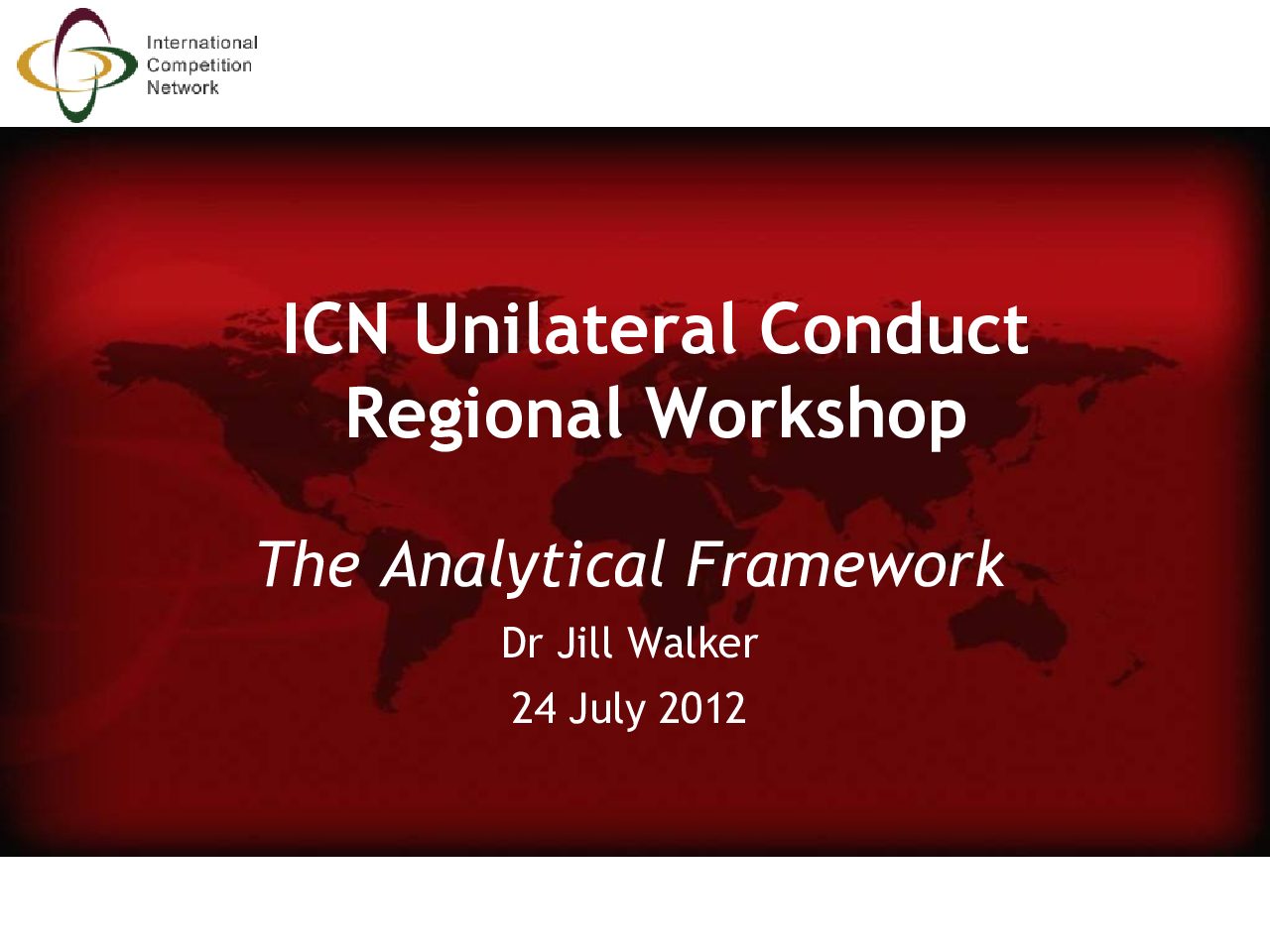 International
Competition
Network

ICN Unilateral Conduct Regional Workshop

The Analytical Framework

Dr Jill Walker

24 July 2012